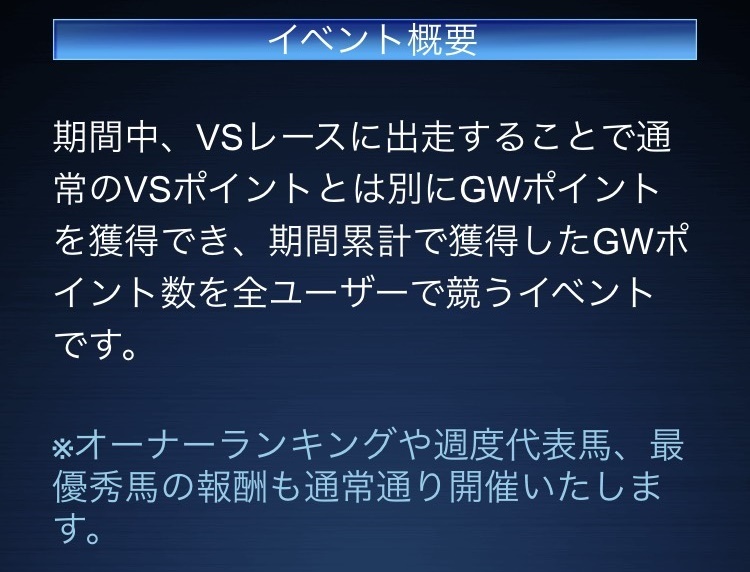 イベント概要

期間中、VSレースに出走することで通常のVSポイントとは別にGWポイントを獲得でき、期間累計で獲得したGWポイント数を全ユーザーで競うイベントです。

※オーナーランキングや週度代表馬、最優秀馬の報酬も通常通り開催いたします。